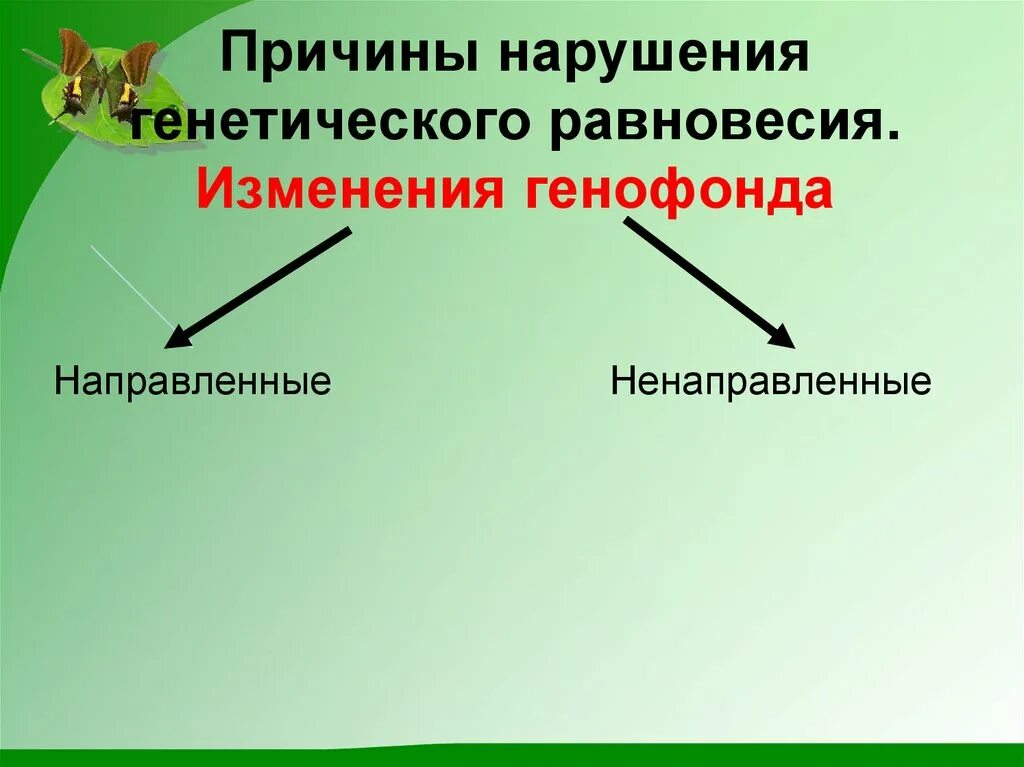 Причины нарушения генетического равновесия.
Изменения генофонда

Направленные

Ненаправленные